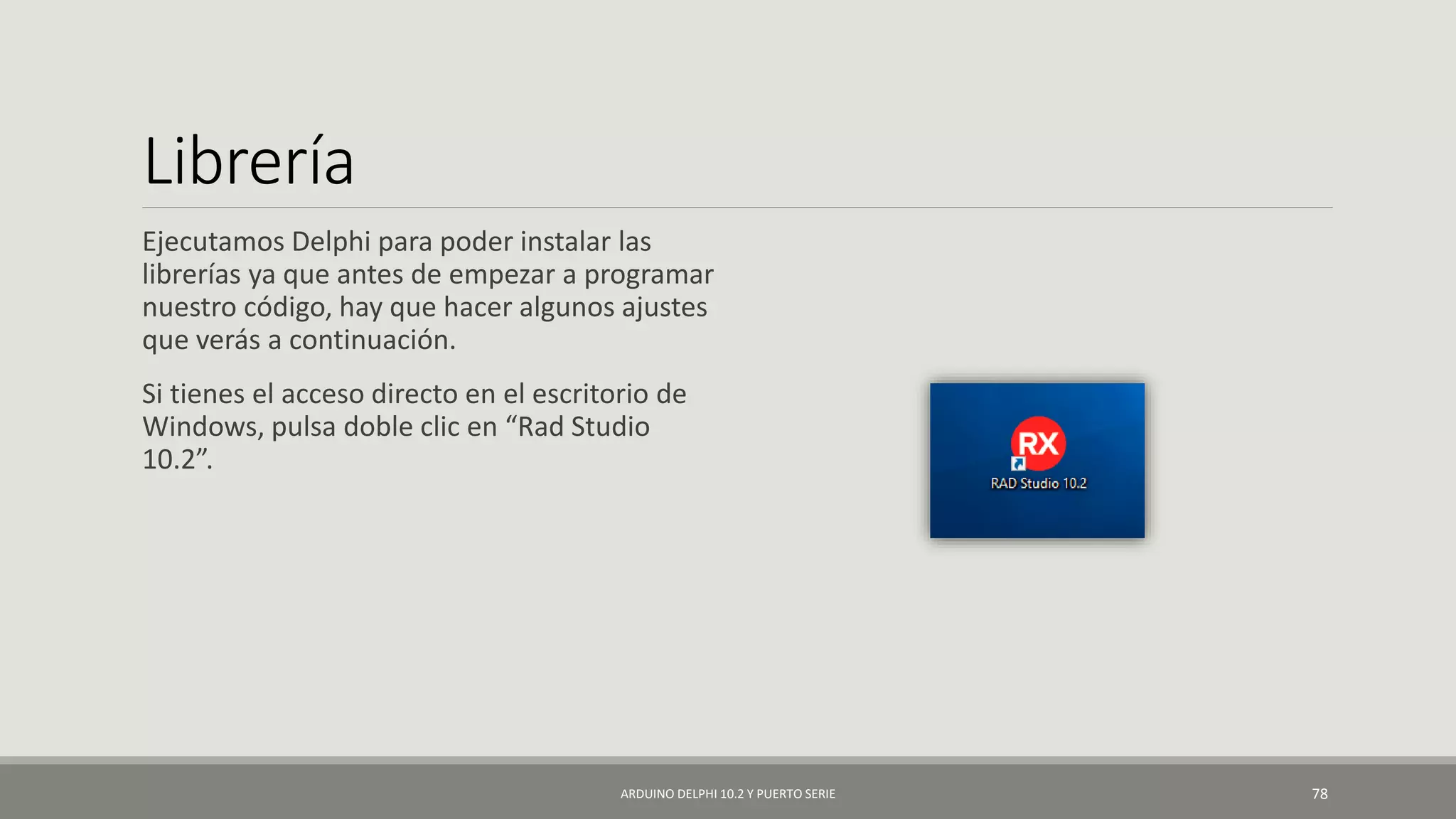 Librería

Ejecutamos Delphi para poder instalar las librerías ya que antes de empezar a programar nuestro código, hay que hacer algunos ajustes que verás a continuación.

Si tienes el acceso directo en el escritorio de Windows, pulsa doble clic en “Rad Studio 10.2”.

RX
RAD Studio 10.2

ARDUINO DELPHI 10.2 Y PUERTO SERIE

78